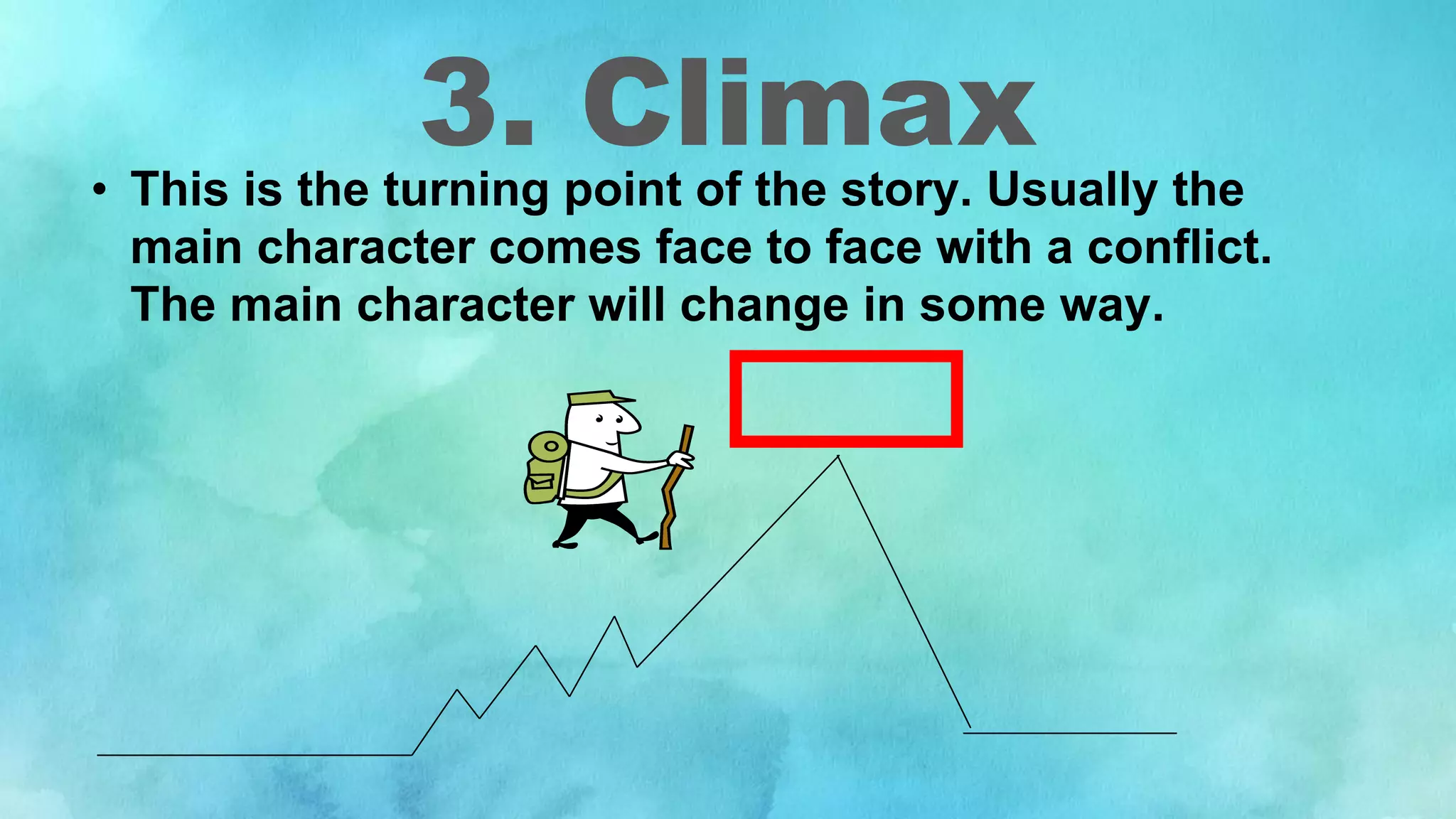 3. Climax

• This is the turning point of the story. Usually the main character comes face to face with a conflict. The main character will change in some way.